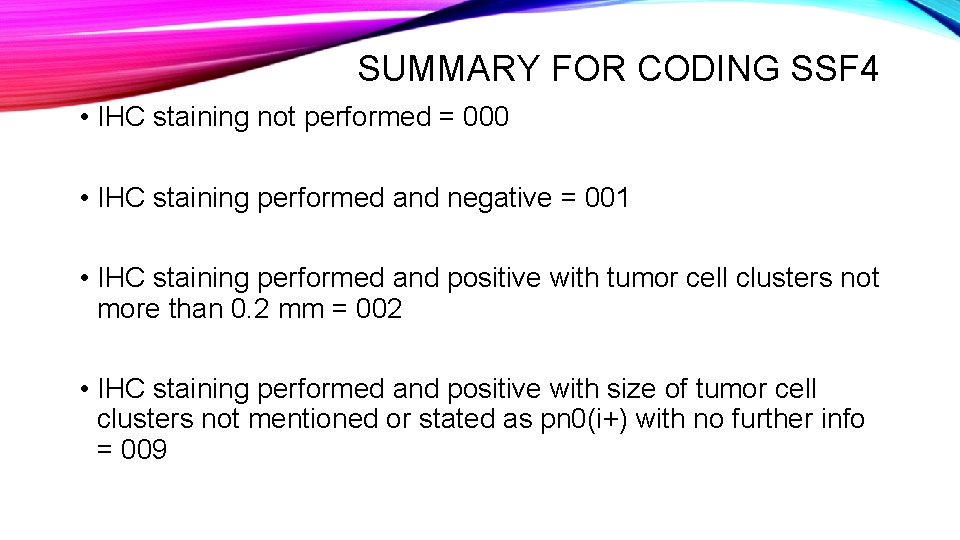 SUMMARY FOR CODING SSF4

• IHC staining not performed = 000

• IHC staining performed and negative = 001

• IHC staining performed and positive with tumor cell clusters not more than 0.2 mm = 002

• IHC staining performed and positive with size of tumor cell clusters not mentioned or stated as pn0(i+) with no further info = 009